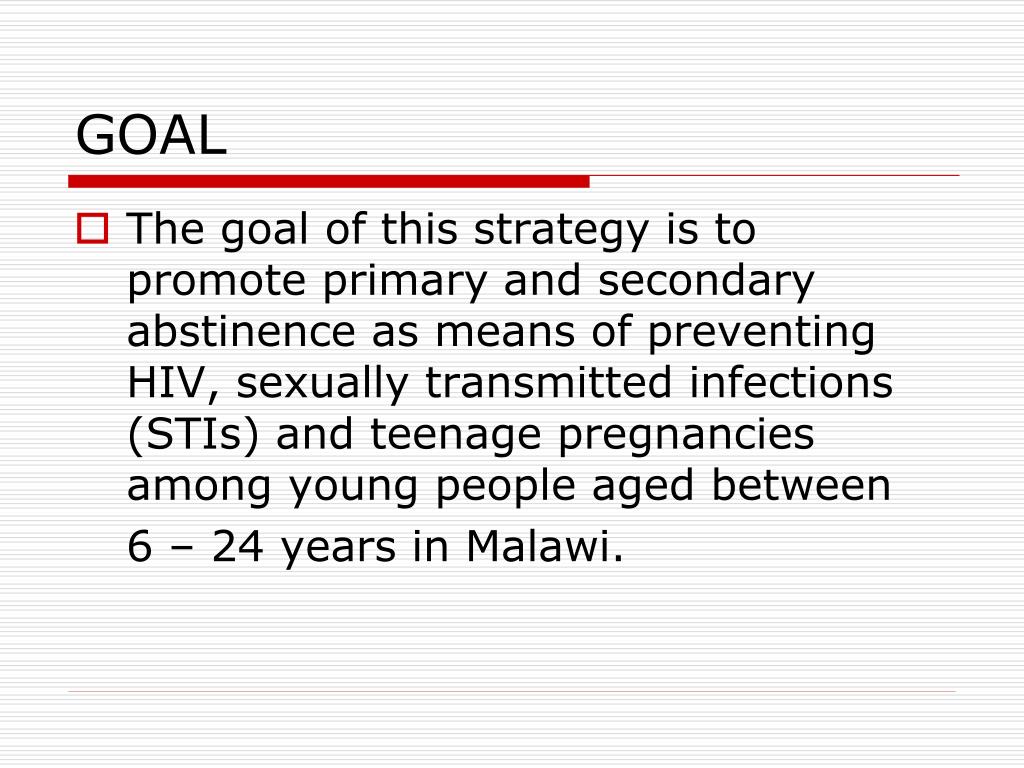 GOAL

The goal of this strategy is to promote primary and secondary abstinence as means of preventing HIV, sexually transmitted infections (STIs) and teenage pregnancies among young people aged between 6 – 24 years in Malawi.